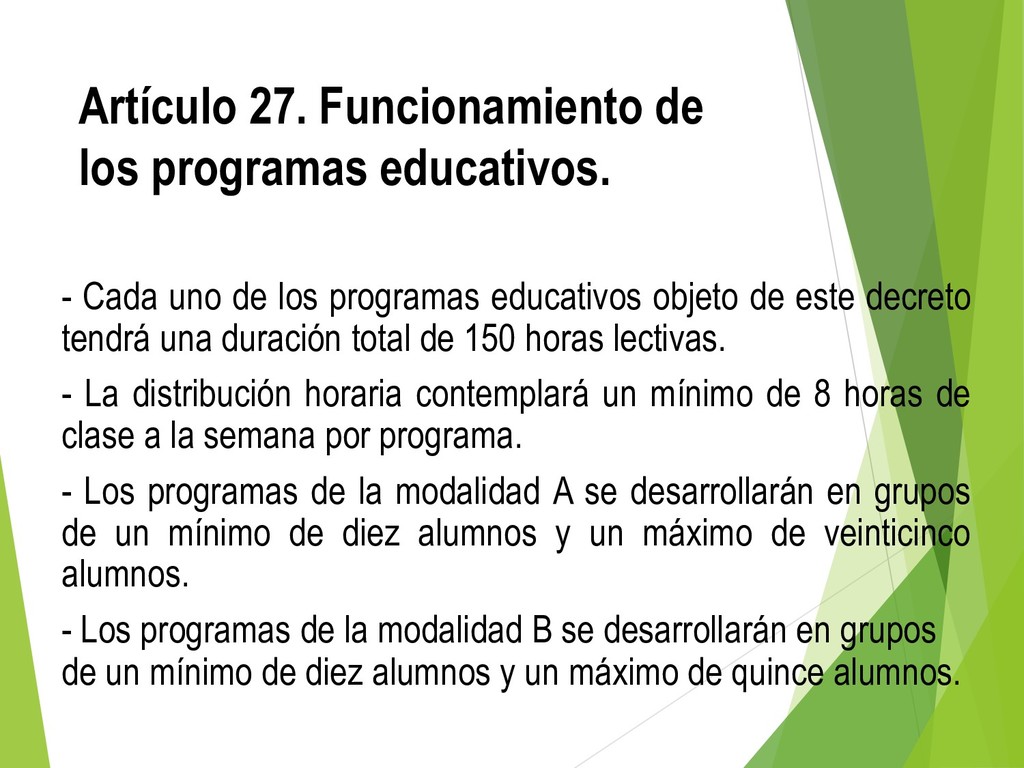 Artículo 27. Funcionamiento de los programas educativos.

- Cada uno de los programas educativos objeto de este decreto tendrá una duración total de 150 horas lectivas.

- La distribución horaria contemplará un mínimo de 8 horas de clase a la semana por programa.

- Los programas de la modalidad A se desarrollarán en grupos de un mínimo de diez alumnos y un máximo de veinticinco alumnos.

- Los programas de la modalidad B se desarrollarán en grupos de un mínimo de diez alumnos y un máximo de quince alumnos.